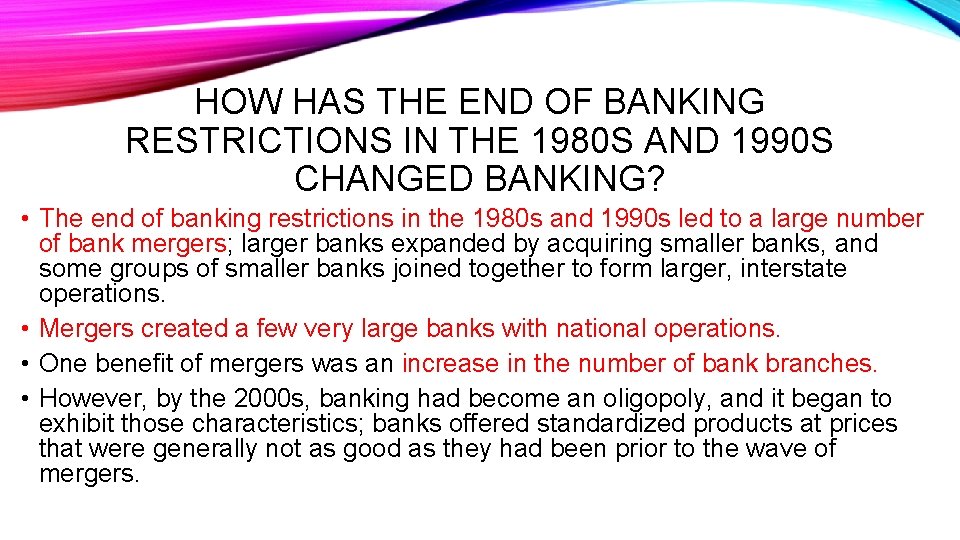 HOW HAS THE END OF BANKING RESTRICTIONS IN THE 1980S AND 1990S CHANGED BANKING?

• The end of banking restrictions in the 1980s and 1990s led to a large number of bank mergers; larger banks expanded by acquiring smaller banks, and some groups of smaller banks joined together to form larger, interstate operations.

• Mergers created a few very large banks with national operations.

• One benefit of mergers was an increase in the number of bank branches.

• However, by the 2000s, banking had become an oligopoly, and it began to exhibit those characteristics; banks offered standardized products at prices that were generally not as good as they had been prior to the wave of mergers.